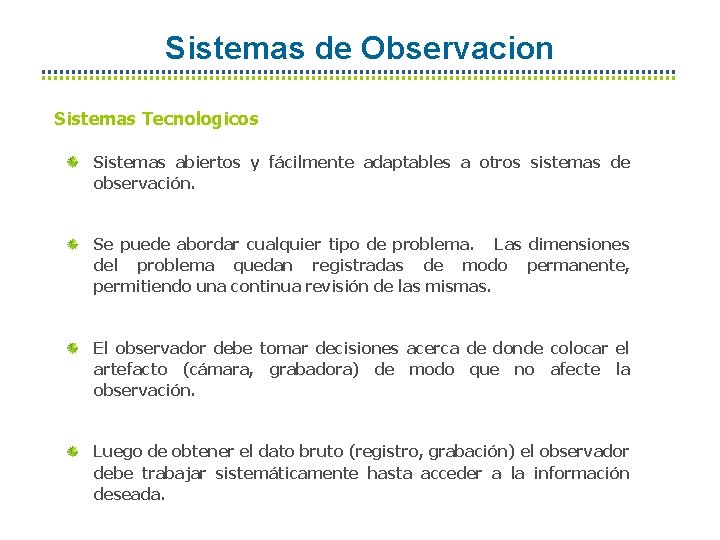 Sistemas de Observacion

Sistemas Tecnologicos

Sistemas abiertos y fácilmente adaptables a otros sistemas de observación.

Se puede abordar cualquier tipo de problema. Las dimensiones del problema quedan registradas de modo permanente, permitiendo una continua revisión de las mismas.

El observador debe tomar decisiones acerca de donde colocar el artefacto (cámara, grabadora) de modo que no afecte la observación.

Luego de obtener el dato bruto (registro, grabación) el observador debe trabajar sistemáticamente hasta acceder a la información deseada.